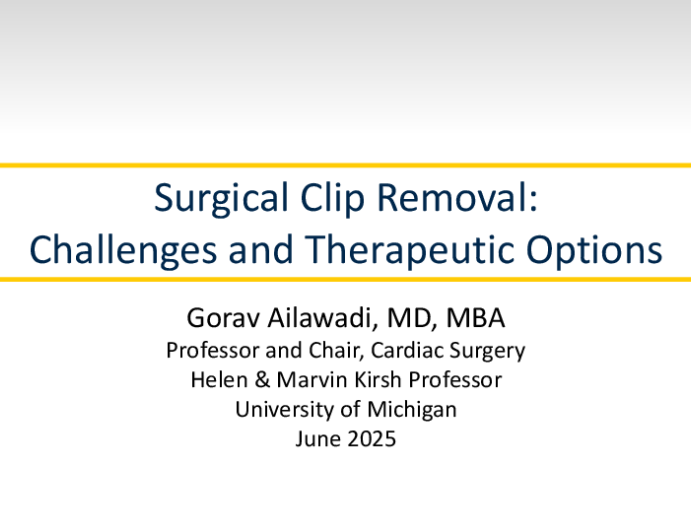 Surgical Clip Removal:
Challenges and Therapeutic Options

Gorav Ailawadi, MD, MBA
Professor and Chair, Cardiac Surgery
Helen & Marvin Kirsh Professor
University of Michigan
June 2025